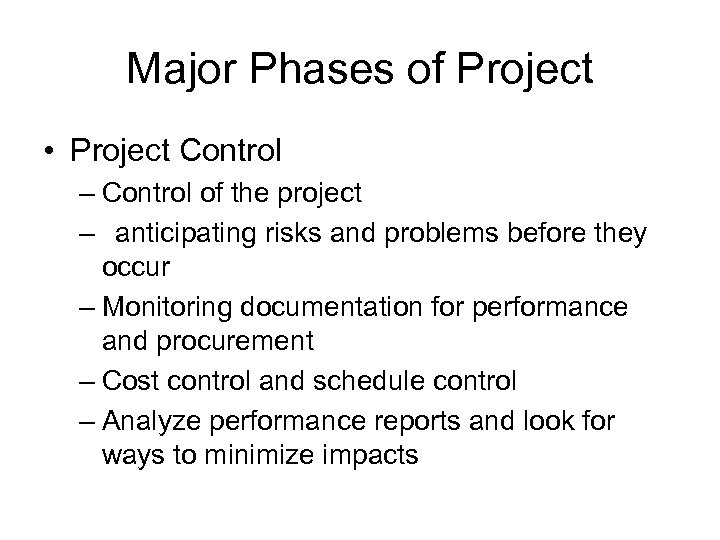 Major Phases of Project

• Project Control
– Control of the project
– anticipating risks and problems before they occur
– Monitoring documentation for performance and procurement
– Cost control and schedule control
– Analyze performance reports and look for ways to minimize impacts